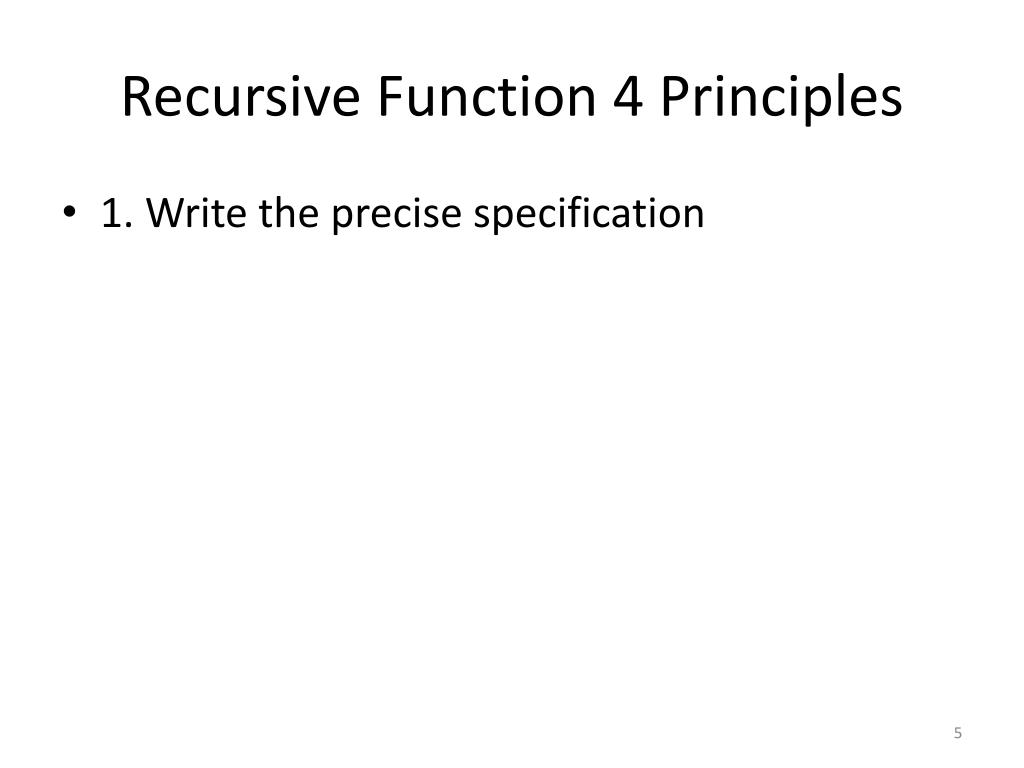 Recursive Function 4 Principles

• 1. Write the precise specification

5